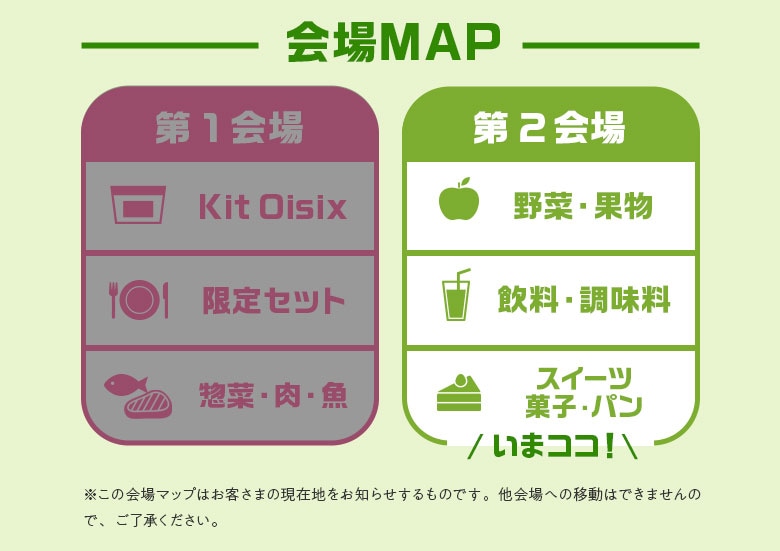 会場MAP

第1会場

Kit Oisix

限定セット

惣菜・肉・魚

第2会場

野菜・果物

飲料・調味料

スイーツ
菓子・パン

いまココ!

※この会場マップはお客さまの現在地をお知らせするものです。他会場への移動はできませんので、ご了承ください。